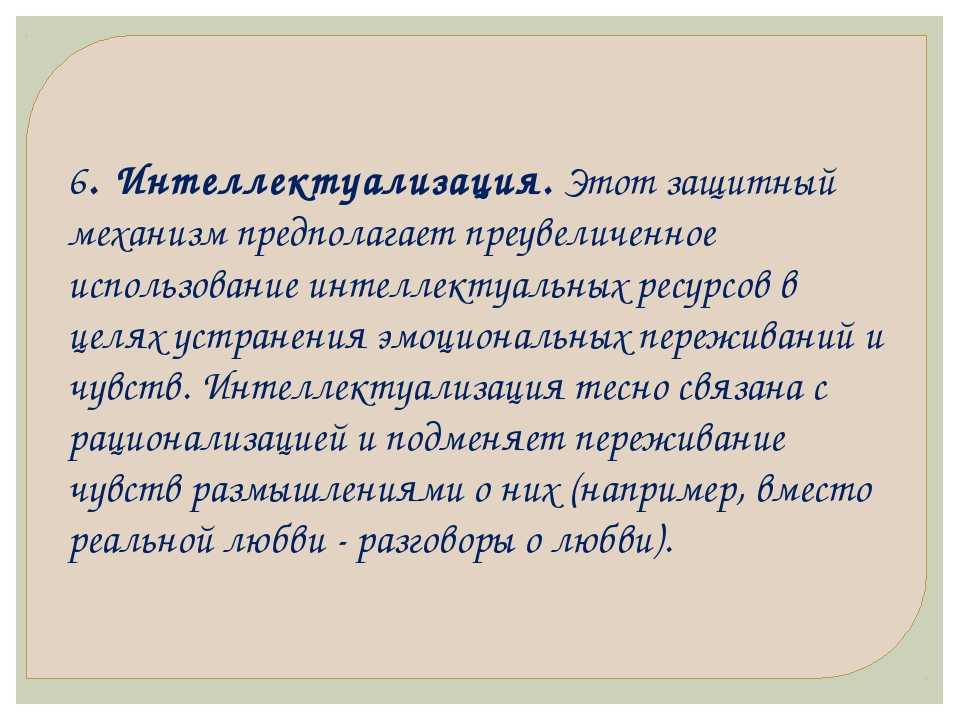 6. Интеллектуализация. Этот защитный механизм предполагает преувеличенное использование интеллектуальных ресурсов в целях устранения эмоциональных переживаний и чувств. Интеллектуализация тесно связана с рационализацией и подменяет переживание чувств размышлениями о них (например, вместо реальной любви - разговоры о любви).